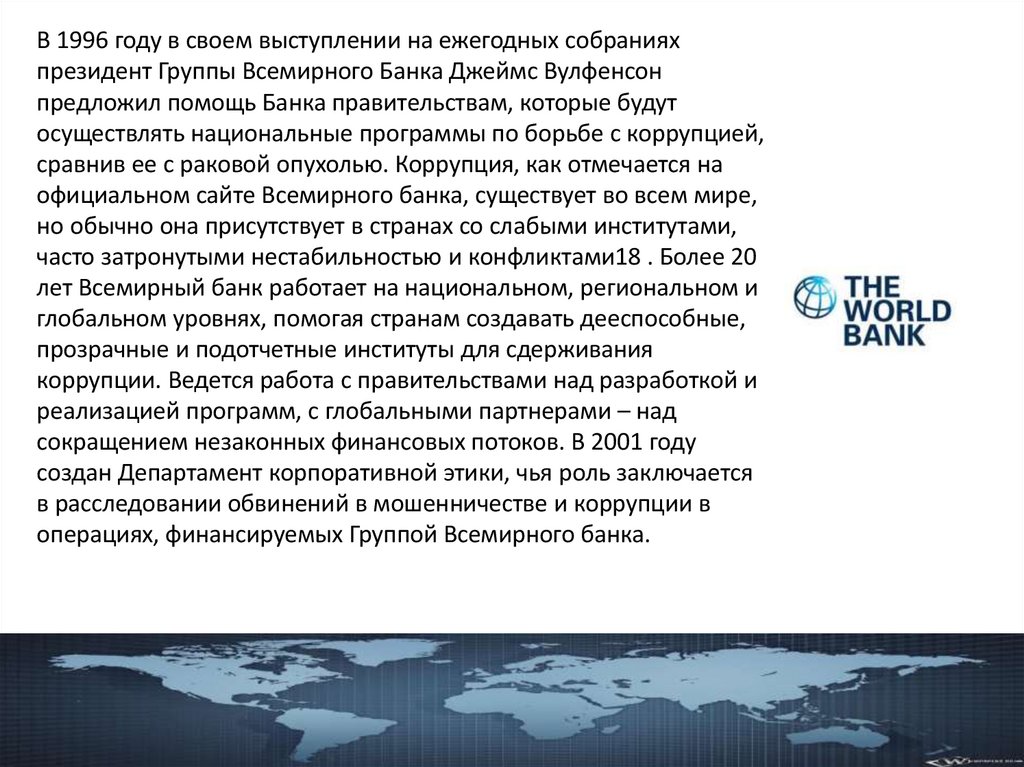 В 1996 году в своем выступлении на ежегодных собраниях президент Группы Всемирного Банка Джеймс Вулфенсон предложил помощь Банка правительствам, которые будут осуществлять национальные программы по борьбе с коррупцией, сравнив ее с раковой опухолью. Коррупция, как отмечается на официальном сайте Всемирного банка, существует во всем мире, но обычно она присутствует в странах со слабыми институтами, часто затронутыми нестабильностью и конфликтами18 . Более 20 лет Всемирный банк работает на национальном, региональном и глобальном уровнях, помогая странам создавать дееспособные, прозрачные и подотчетные институты для сдерживания коррупции. Ведется работа с правительствами над разработкой и реализацией программ, с глобальными партнерами – над сокращением незаконных финансовых потоков. В 2001 году создан Департамент корпоративной этики, чья роль заключается в расследовании обвинений в мошенничестве и коррупции в операциях, финансируемых Группой Всемирного банка.

THE WORLD BANK